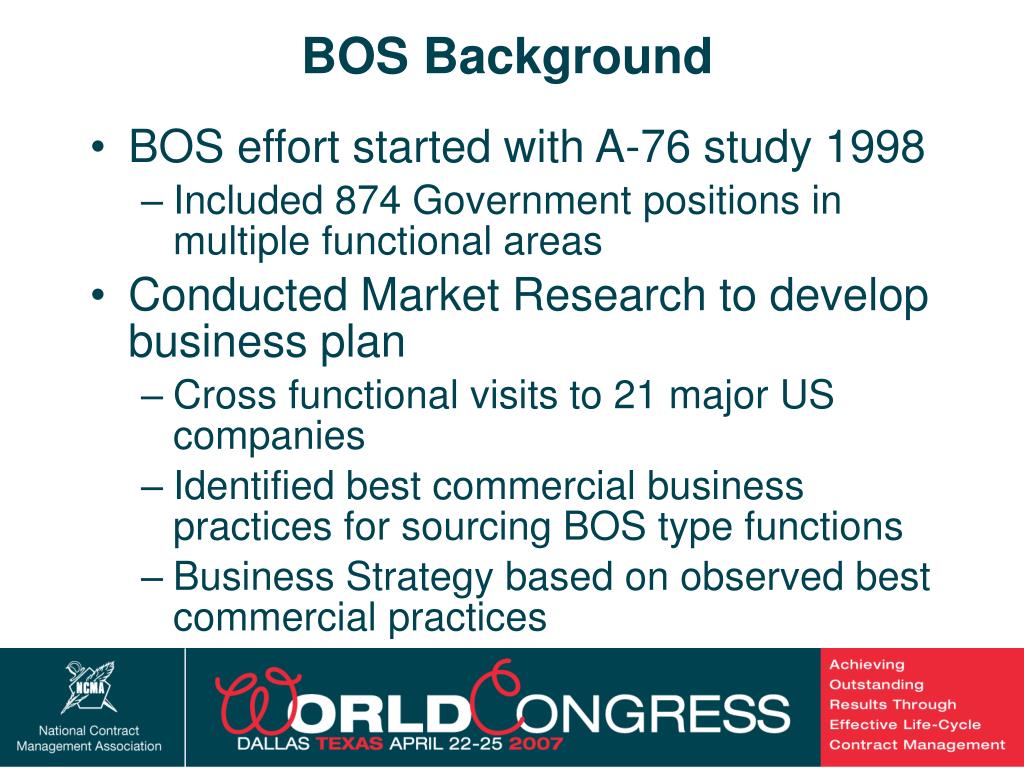 BOS Background

• BOS effort started with A-76 study 1998
– Included 874 Government positions in multiple functional areas
• Conducted Market Research to develop business plan
– Cross functional visits to 21 major US companies
– Identified best commercial business practices for sourcing BOS type functions
– Business Strategy based on observed best commercial practices

NCMA
National Contract Management Association

WORLD CONGRESS
DALLAS TEXAS APRIL 22-25 2007

Achieving Outstanding Results Through Effective Life-Cycle Contract Management